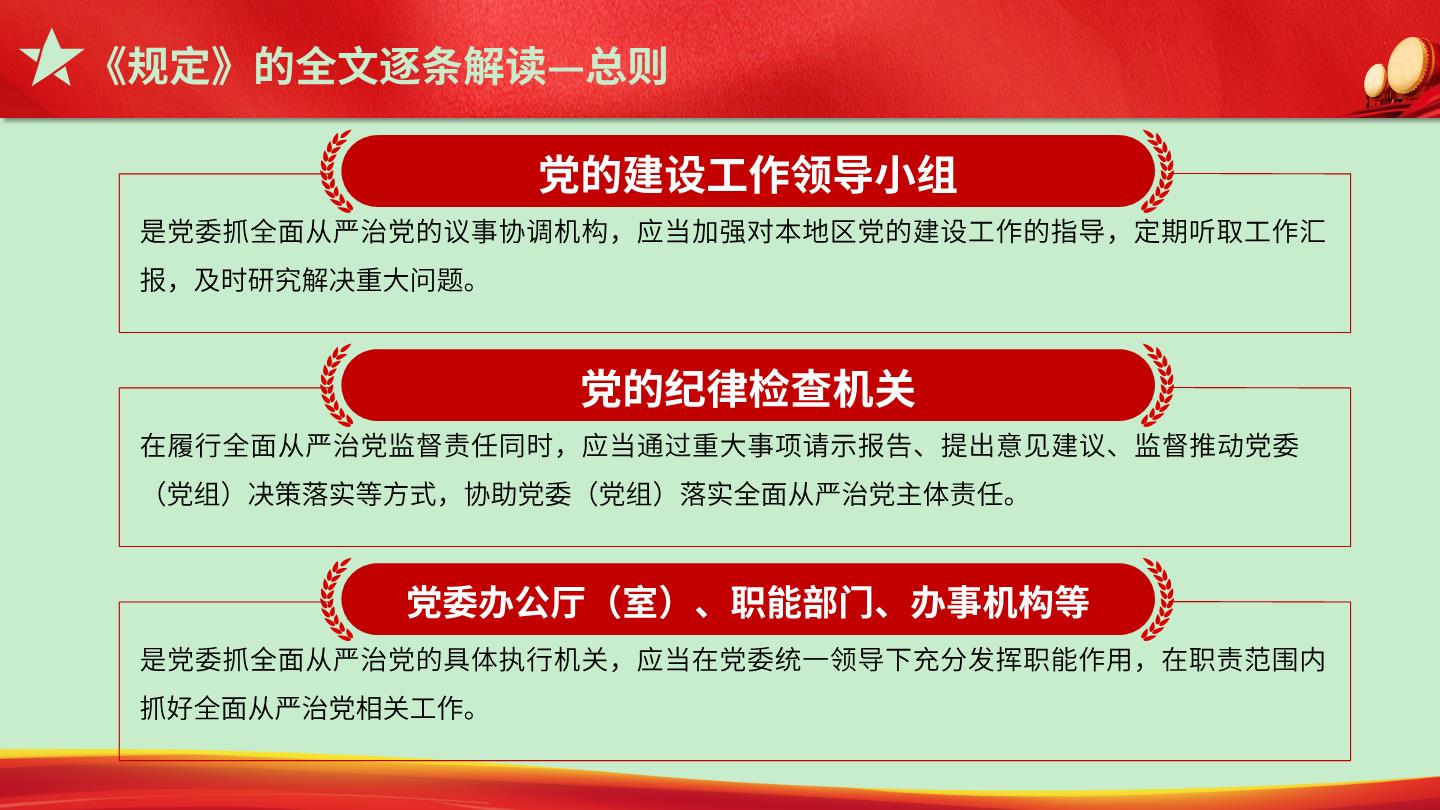 《规定》的全文逐条解读—总则

党的建设工作领导小组

是党委抓全面从严治党的议事协调机构，应当加强对本地区党的建设工作的指导，定期听取工作汇报，及时研究解决重大问题。

党的纪律检查机关

在履行全面从严治党监督责任同时，应当通过重大事项请示报告、提出意见建议、监督推动党委（党组）决策落实等方式，协助党委（党组）落实全面从严治党主体责任。

党委办公厅（室）、职能部门、办事机构等

是党委抓全面从严治党的具体执行机关，应当在党委统一领导下充分发挥职能作用，在职责范围内抓好全面从严治党相关工作。